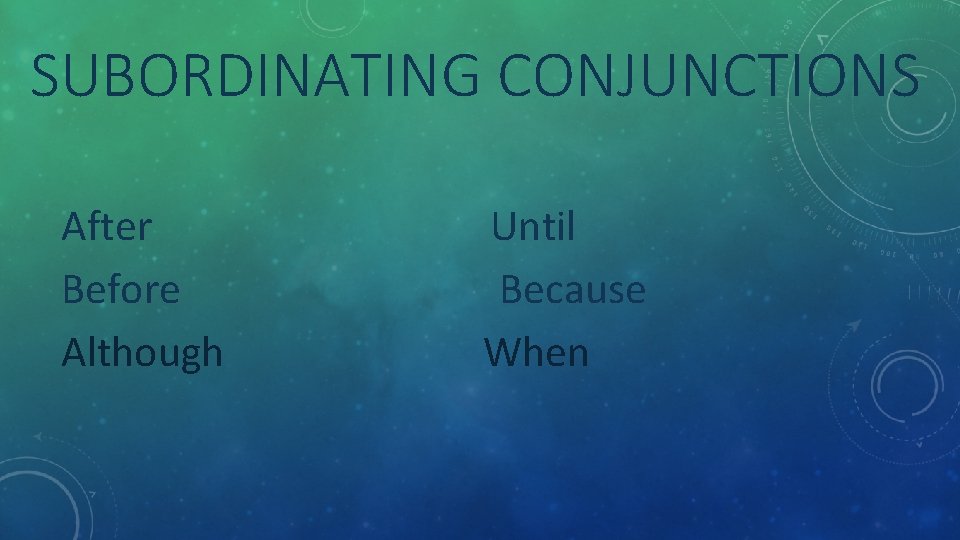 SUBORDINATING CONJUNCTIONS

After
Before
Although

Until
Because
When